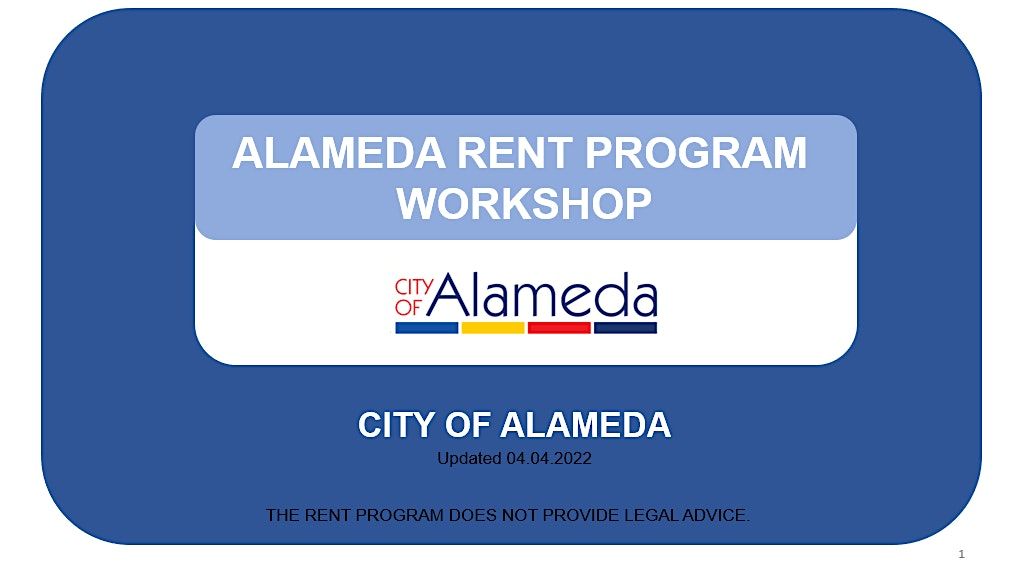 ALAMEDA RENT PROGRAM WORKSHOP

CITY OF Alameda

CITY OF ALAMEDA

Updated 04.04.2022

THE RENT PROGRAM DOES NOT PROVIDE LEGAL ADVICE.

1